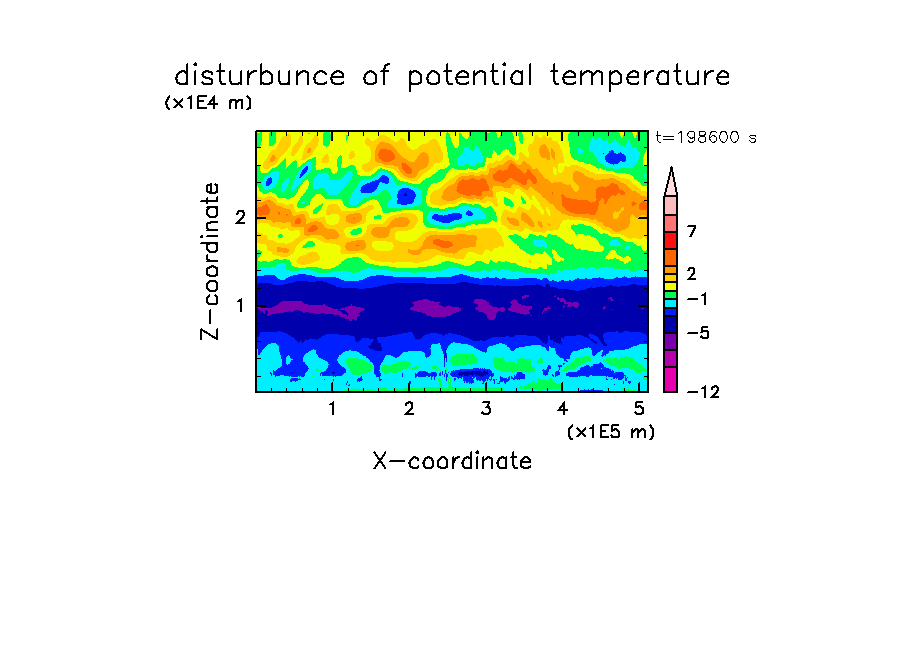 disturbunce of potential temperature

(x1E4 m)

t=198600 s

Z-coordinate

2

1

7

2

−1

−5

−12

1 2 3 4 5

(x1E5 m)

X-coordinate